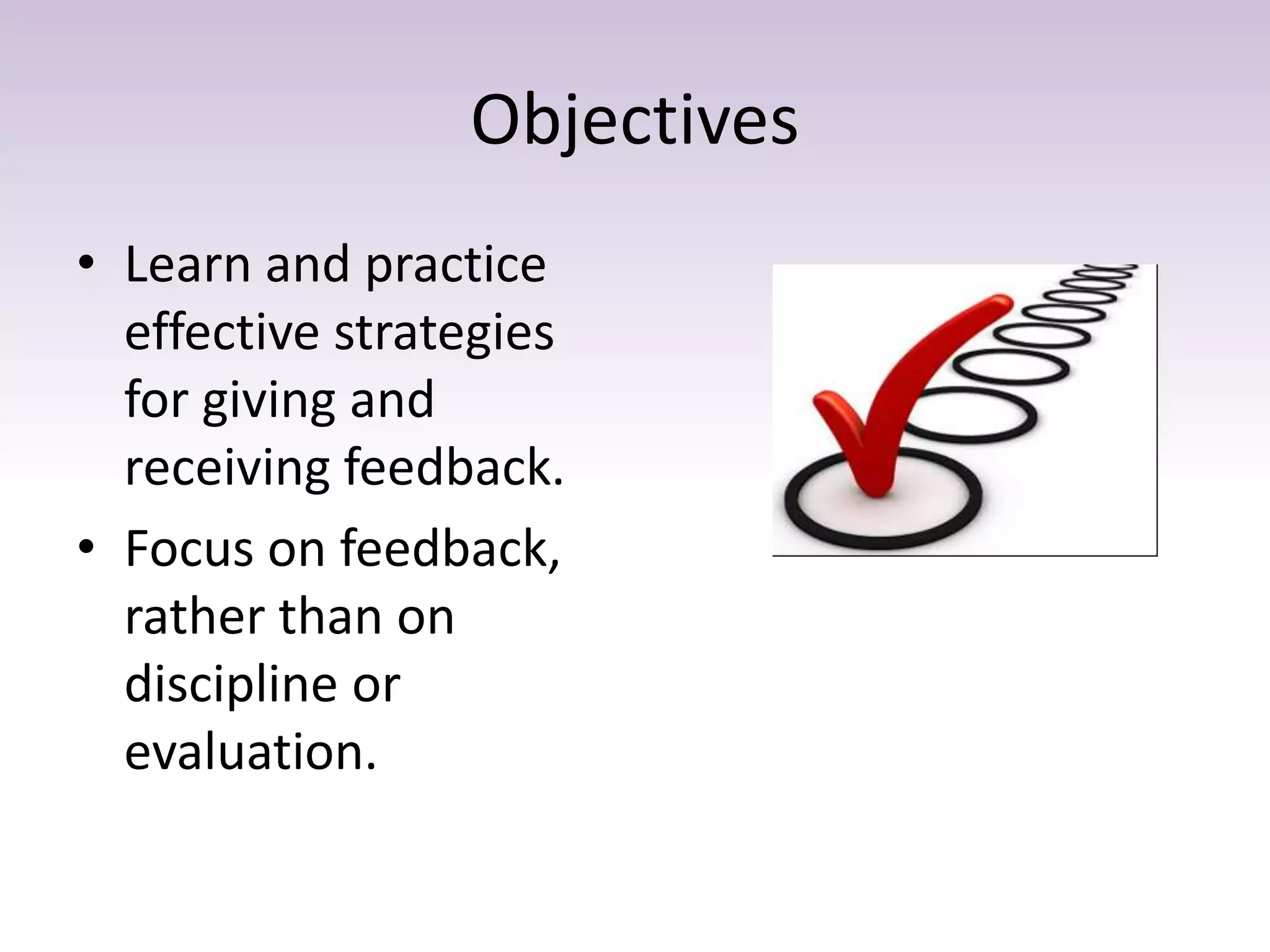 Objectives

• Learn and practice effective strategies for giving and receiving feedback.

• Focus on feedback, rather than on discipline or evaluation.